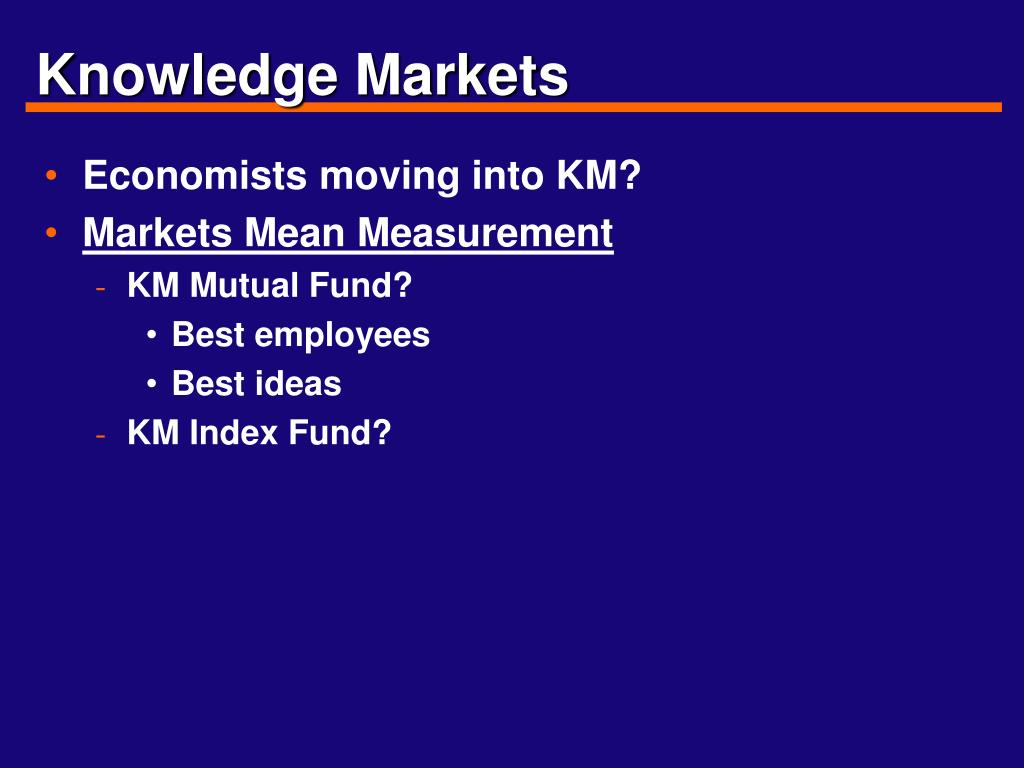 Knowledge Markets

• Economists moving into KM?
• Markets Mean Measurement
- KM Mutual Fund?
• Best employees
• Best ideas
- KM Index Fund?